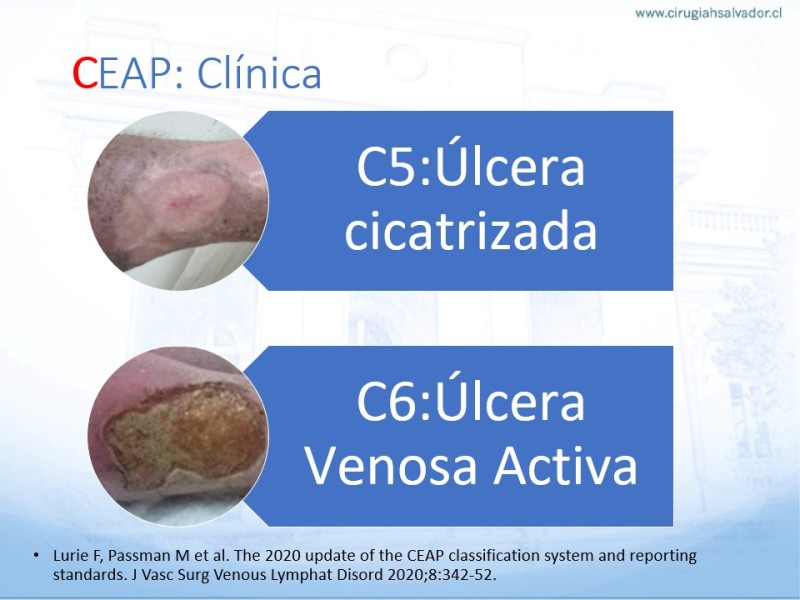 www.cirugiahsalvador.cl

CEAP: Clínica

C5:Úlcera cicatrizada

C6:Úlcera Venosa Activa

• Lurie F, Passman M et al. The 2020 update of the CEAP classification system and reporting standards. J Vasc Surg Venous Lymphat Disord 2020;8:342-52.